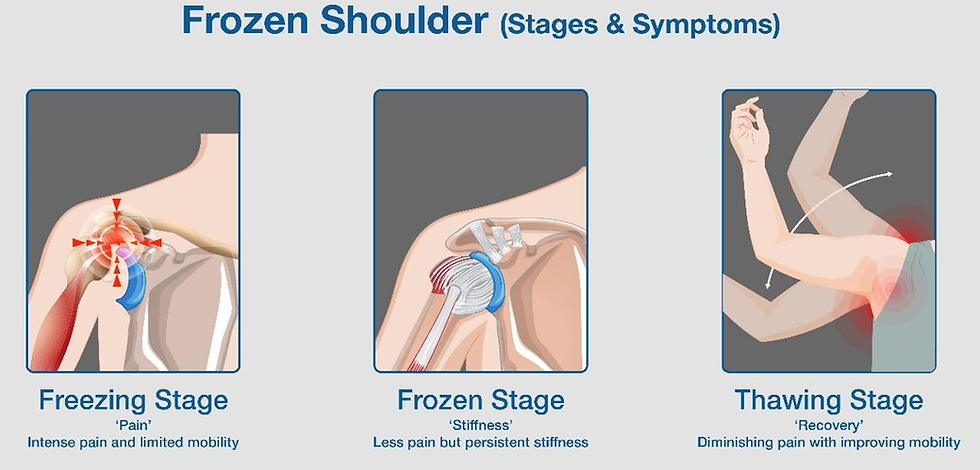 Frozen Shoulder (Stages & Symptoms)

Freezing Stage
'Pain'
Intense pain and limited mobility

Frozen Stage
'Stiffness'
Less pain but persistent stiffness

Thawing Stage
'Recovery'
Diminishing pain with improving mobility